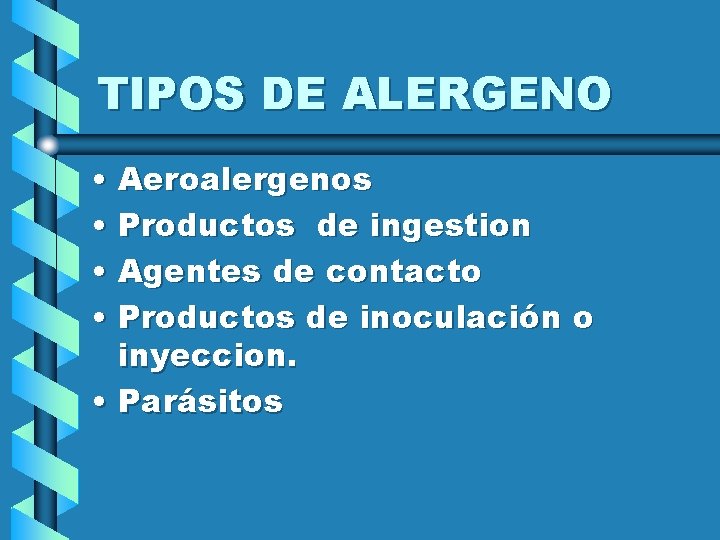 TIPOS DE ALERGENO

• Aeroalergenos
• Productos de ingestion
• Agentes de contacto
• Productos de inoculación o inyeccion.
• Parásitos